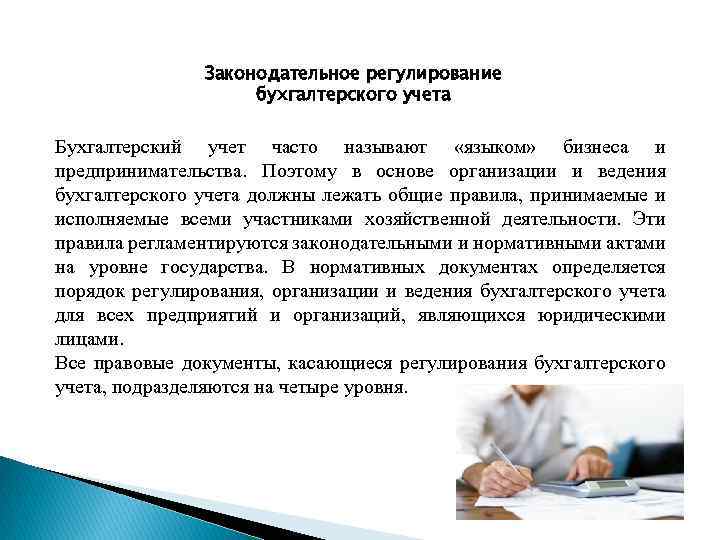 Законодательное регулирование бухгалтерского учета

Бухгалтерский учет часто называют «языком» бизнеса и предпринимательства. Поэтому в основе организации и ведения бухгалтерского учета должны лежать общие правила, принимаемые и исполняемые всеми участниками хозяйственной деятельности. Эти правила регламентируются законодательными и нормативными актами на уровне государства. В нормативных документах определяется порядок регулирования, организации и ведения бухгалтерского учета для всех предприятий и организаций, являющихся юридическими лицами.
Все правовые документы, касающиеся регулирования бухгалтерского учета, подразделяются на четыре уровня.